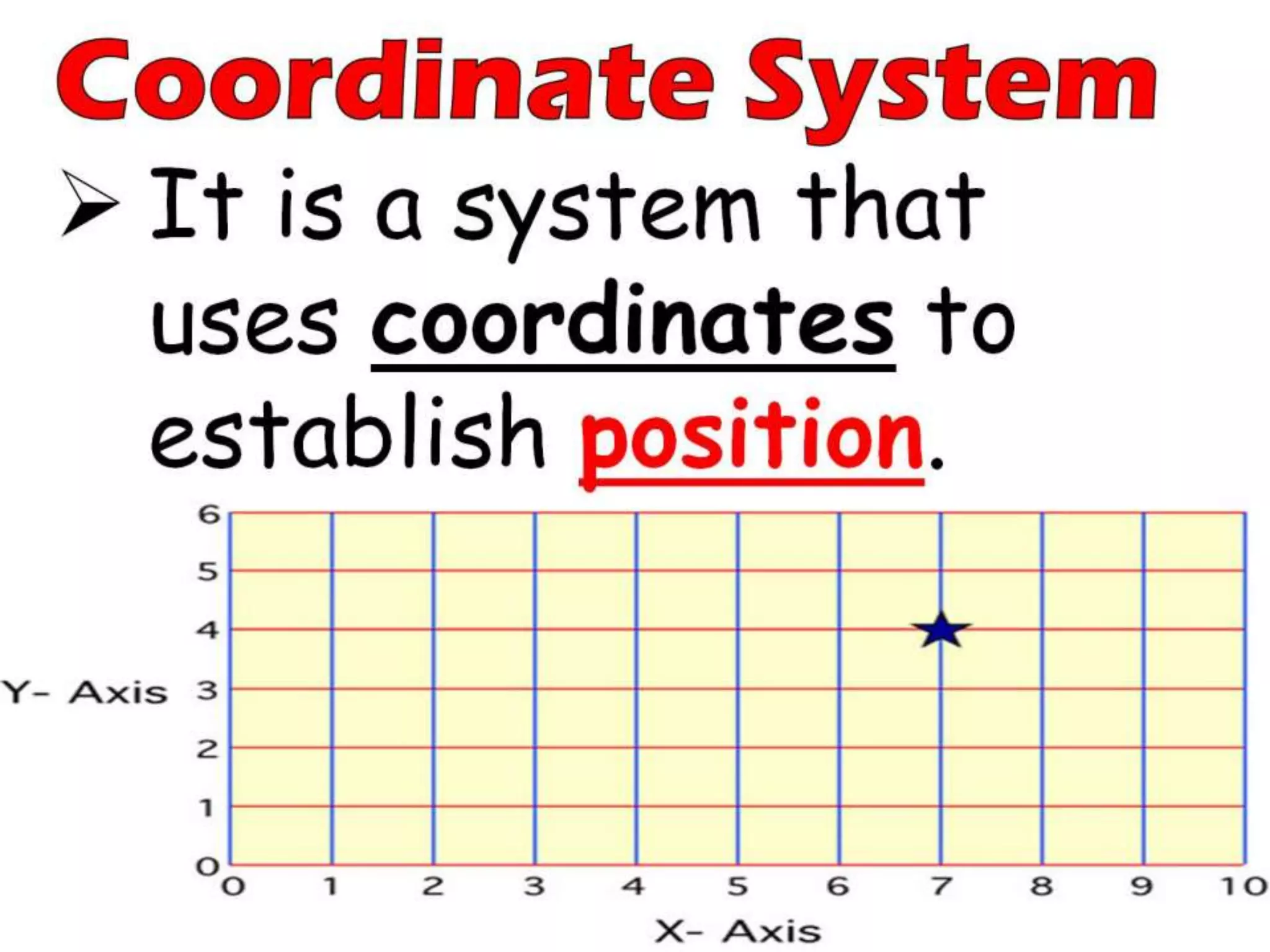 Coordinate System

➢ It is a system that uses coordinates to establish position.

6
5
4
Y- Axis 3
2
1
0
0 1 2 3 4 5 6 7 8 9 10
X- Axis